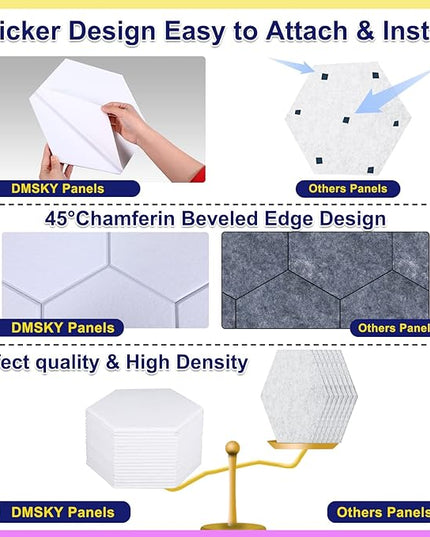 icker Design Easy to Attach & Inst

DMSKY Panels

Others Panels

45°Chamferin Beveled Edge Design

DMSKY Panels

Others Panel

fect quality & High Density

DMSKY Panels

Others Panels